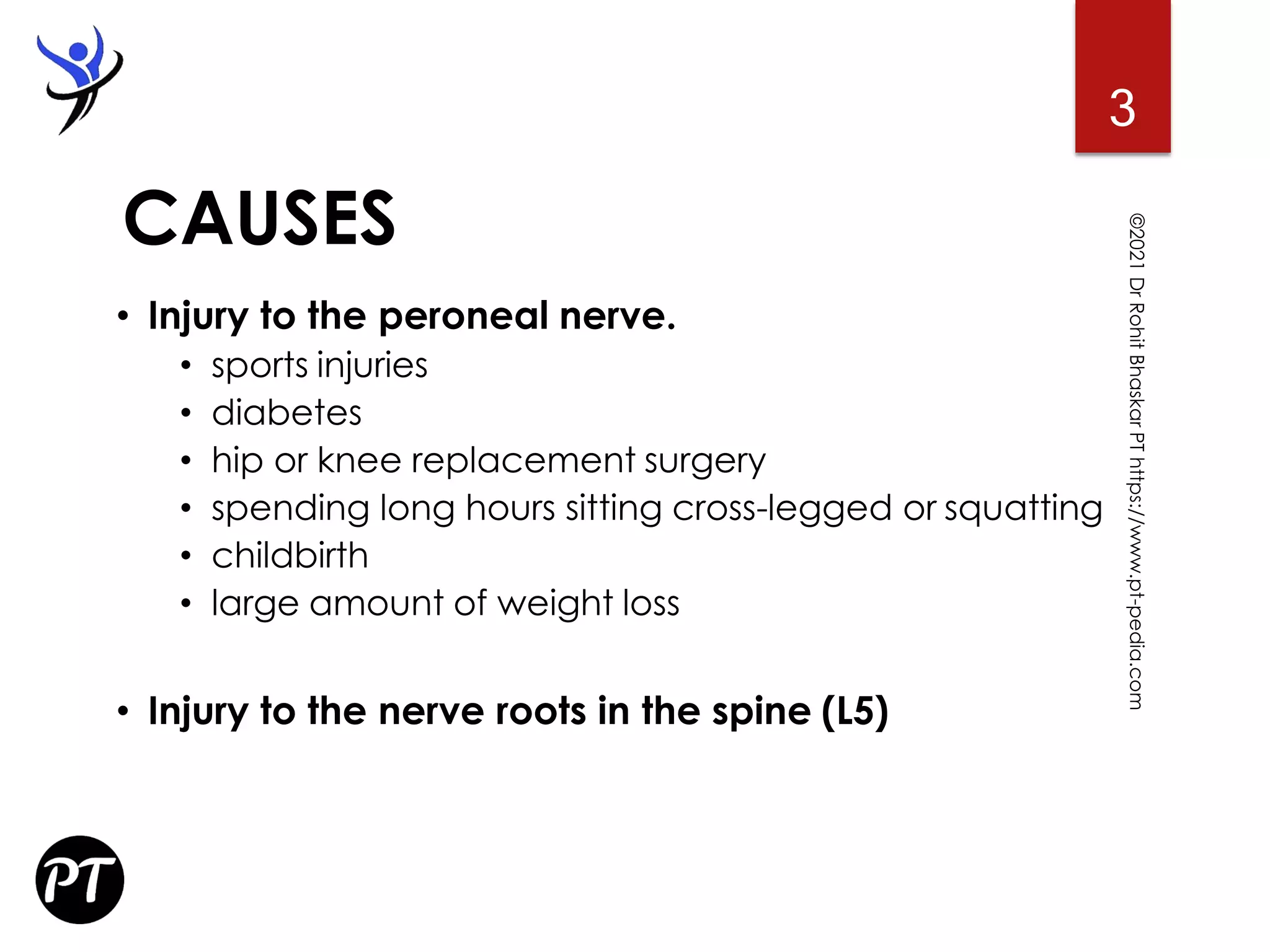 3

CAUSES

• Injury to the peroneal nerve.
  • sports injuries
  • diabetes
  • hip or knee replacement surgery
  • spending long hours sitting cross-legged or squatting
  • childbirth
  • large amount of weight loss

• Injury to the nerve roots in the spine (L5)

©2021 Dr Rohit Bhaskar PT https://www.pt-pedia.com

PT